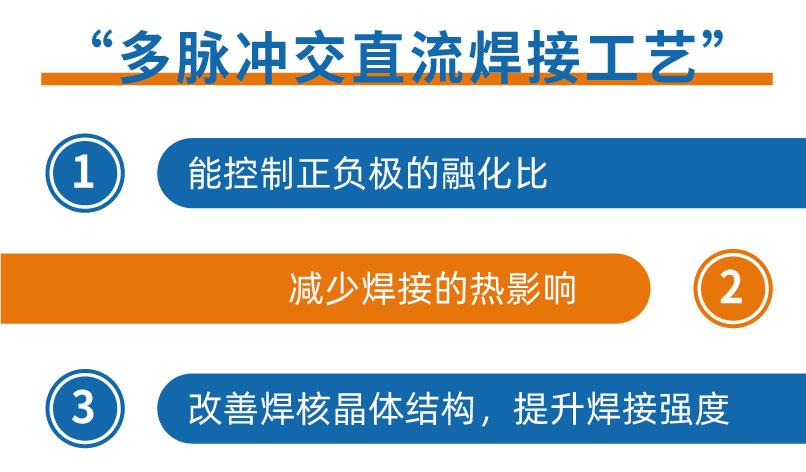 “多脉冲交直流焊接工艺”

1 能控制正负极的融化比

减少焊接的热影响 2

3 改善焊核晶体结构，提升焊接强度